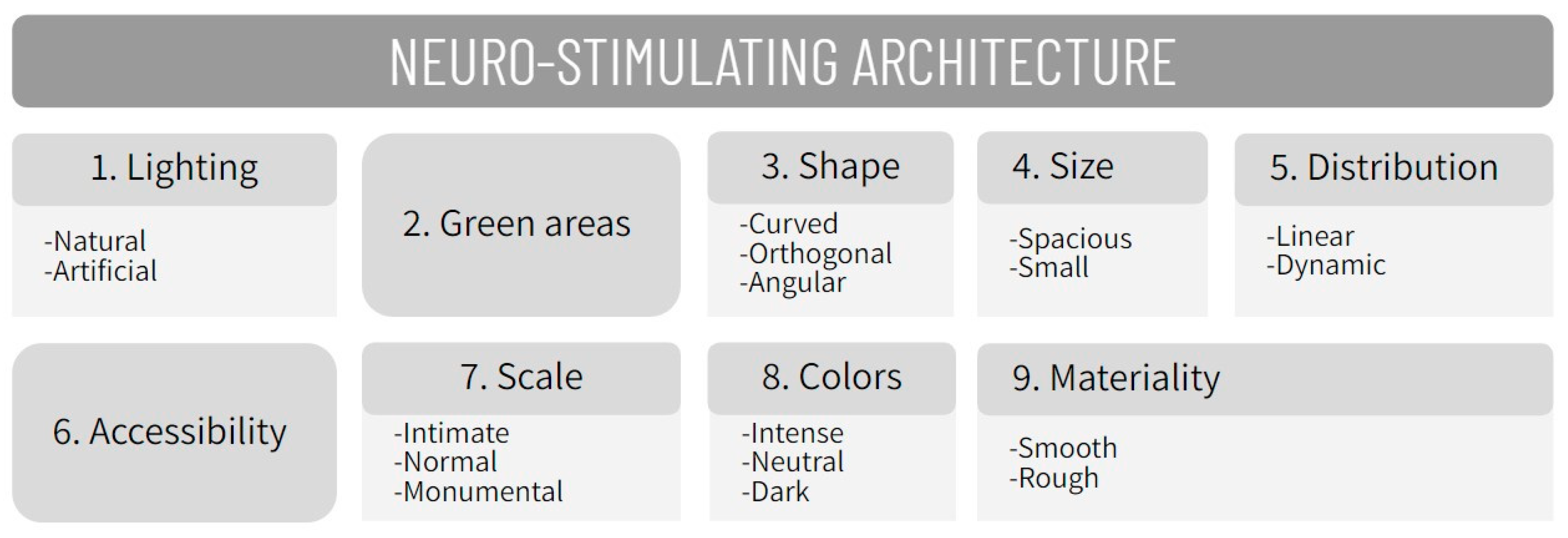 NEURO-STIMULATING ARCHITECTURE

1. Lighting

-Natural
-Artificial

2. Green areas

3. Shape

-Curved
-Orthogonal
-Angular

4. Size

-Spacious
-Small

5. Distribution

-Linear
-Dynamic

6. Accessibility

7. Scale

-Intimate
-Normal
-Monumental

8. Colors

-Intense
-Neutral
-Dark

9. Materiality

-Smooth
-Rough